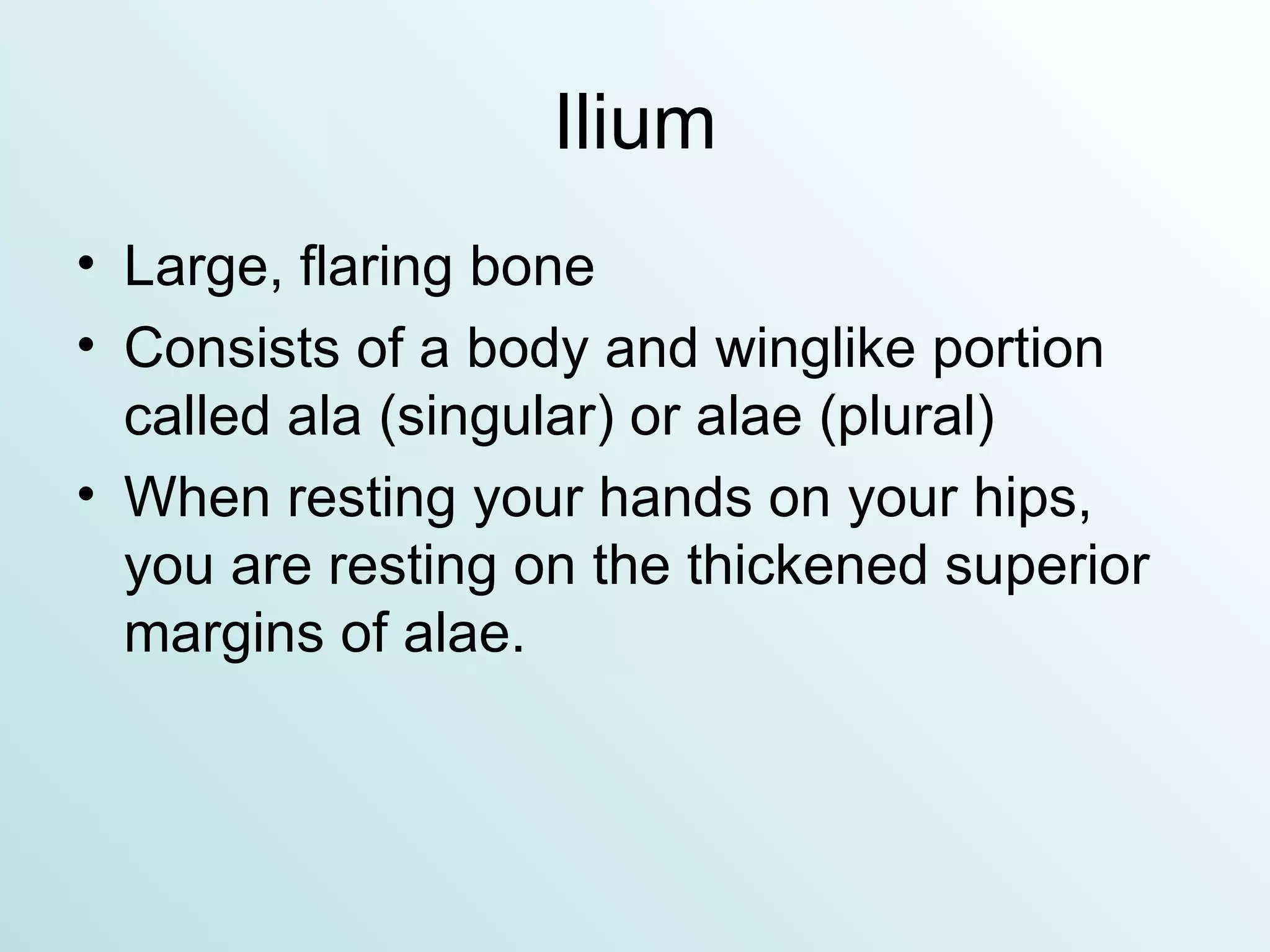 Ilium

• Large, flaring bone
• Consists of a body and winglike portion called ala (singular) or alae (plural)
• When resting your hands on your hips, you are resting on the thickened superior margins of alae.